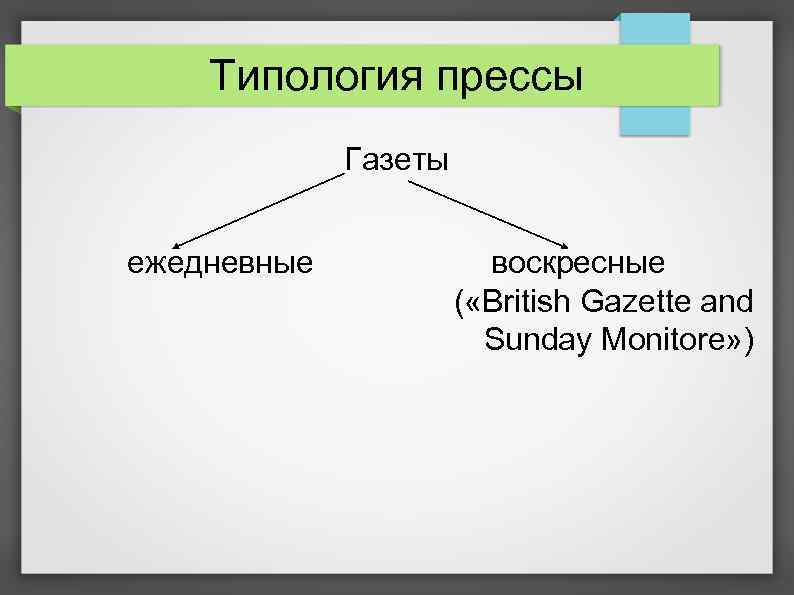 Типология прессы

Газеты

ежедневные

воскресные («British Gazette and Sunday Monitore»)